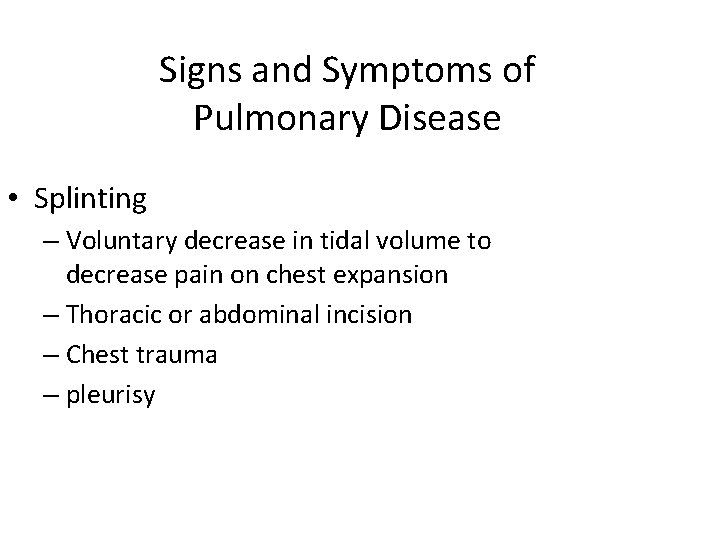 Signs and Symptoms of Pulmonary Disease

• Splinting
– Voluntary decrease in tidal volume to decrease pain on chest expansion
– Thoracic or abdominal incision
– Chest trauma
– pleurisy